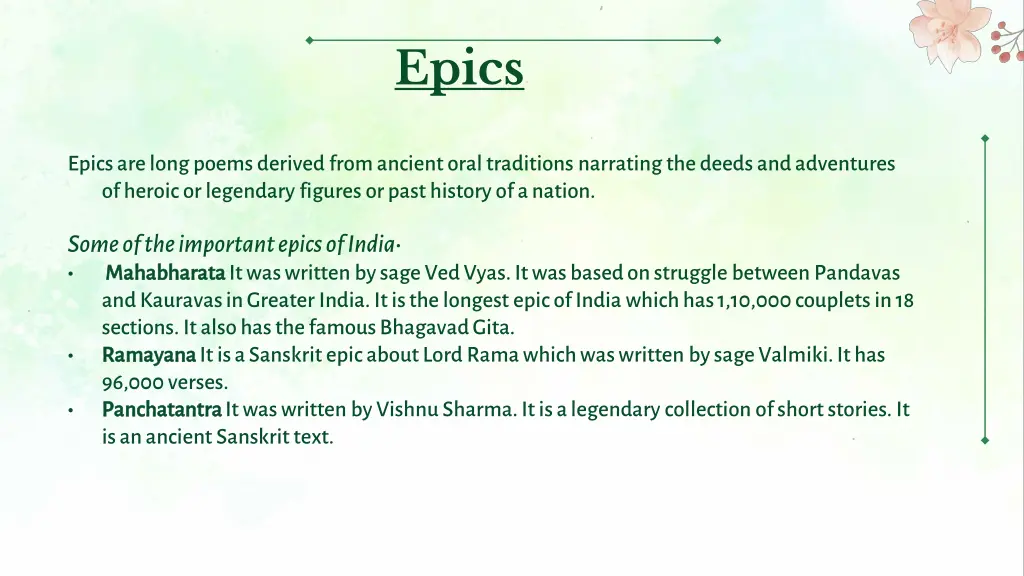 Epics

Epics are long poems derived from ancient oral traditions narrating the deeds and adventures of heroic or legendary figures or past history of a nation.

Some of the important epics of India·
• Mahabharata It was written by sage Ved Vyas. It was based on struggle between Pandavas and Kauravas in Greater India. It is the longest epic of India which has 1,10,000 couplets in 18 sections. It also has the famous Bhagavad Gita.
• Ramayana It is a Sanskrit epic about Lord Rama which was written by sage Valmiki. It has 96,000 verses.
• Panchatantra It was written by Vishnu Sharma. It is a legendary collection of short stories. It is an ancient Sanskrit text.